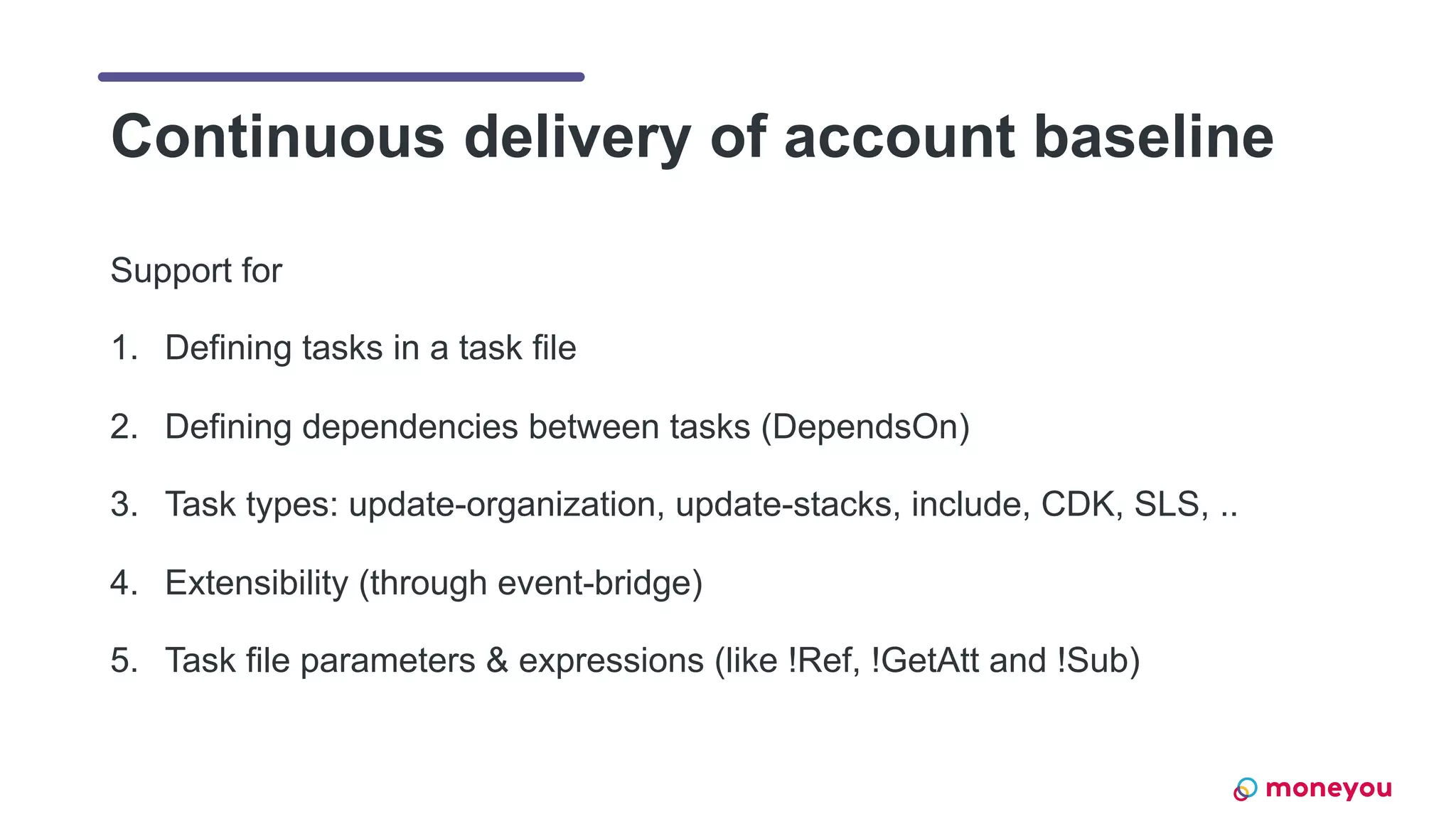 Continuous delivery of account baseline

Support for

1. Defining tasks in a task file

2. Defining dependencies between tasks (DependsOn)

3. Task types: update-organization, update-stacks, include, CDK, SLS, ..

4. Extensibility (through event-bridge)

5. Task file parameters & expressions (like !Ref, !GetAtt and !Sub)

moneyou